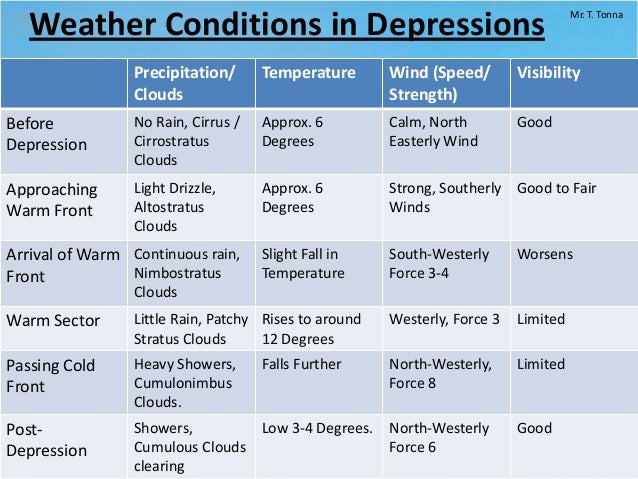 Weather Conditions in Depressions

Mr. T. Tonna

| | Precipitation/ Clouds | Temperature | Wind (Speed/ Strength) | Visibility |
|---|---|---|---|---|
| Before Depression | No Rain, Cirrus / Cirrostratus Clouds | Approx. 6 Degrees | Calm, North Easterly Wind | Good |
| Approaching Warm Front | Light Drizzle, Altostratus Clouds | Approx. 6 Degrees | Strong, Southerly Winds | Good to Fair |
| Arrival of Warm Front | Continuous rain, Nimbostratus Clouds | Slight Fall in Temperature | South-Westerly Force 3-4 | Worsens |
| Warm Sector | Little Rain, Patchy Stratus Clouds | Rises to around 12 Degrees | Westerly, Force 3 | Limited |
| Passing Cold Front | Heavy Showers, Cumulonimbus Clouds. | Falls Further | North-Westerly, Force 8 | Limited |
| Post-Depression | Showers, Cumulous Clouds clearing | Low 3-4 Degrees. | North-Westerly Force 6 | Good |